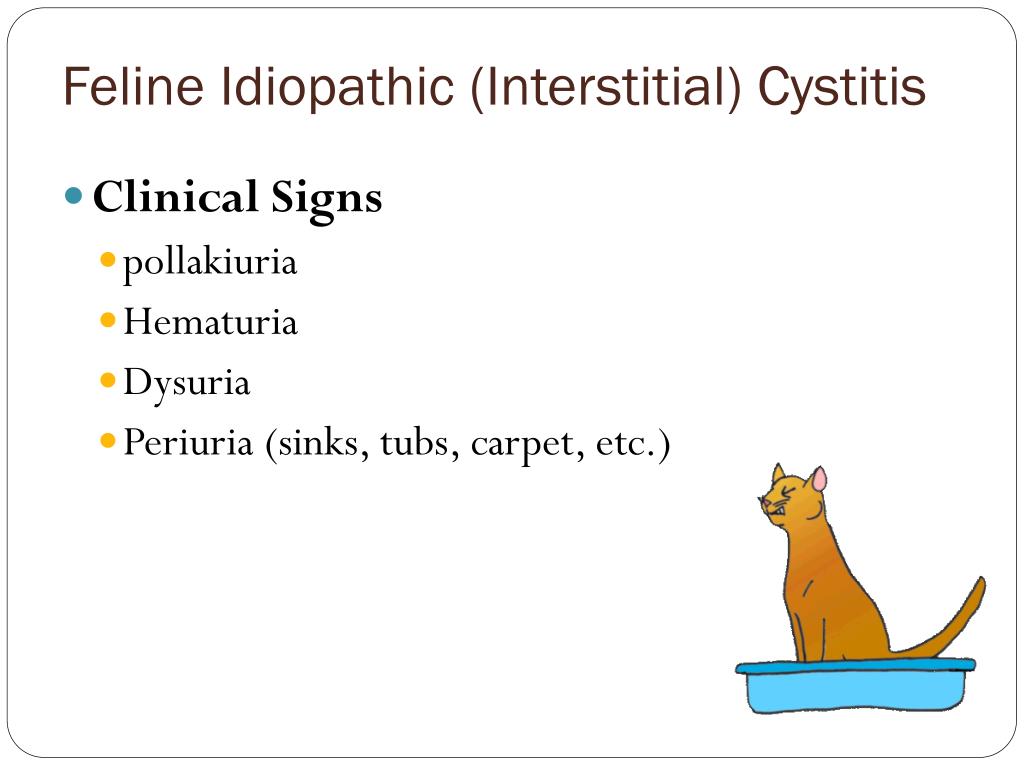 Feline Idiopathic (Interstitial) Cystitis

- Clinical Signs
  - pollakiuria
  - Hematuria
  - Dysuria
  - Periuria (sinks, tubs, carpet, etc.)